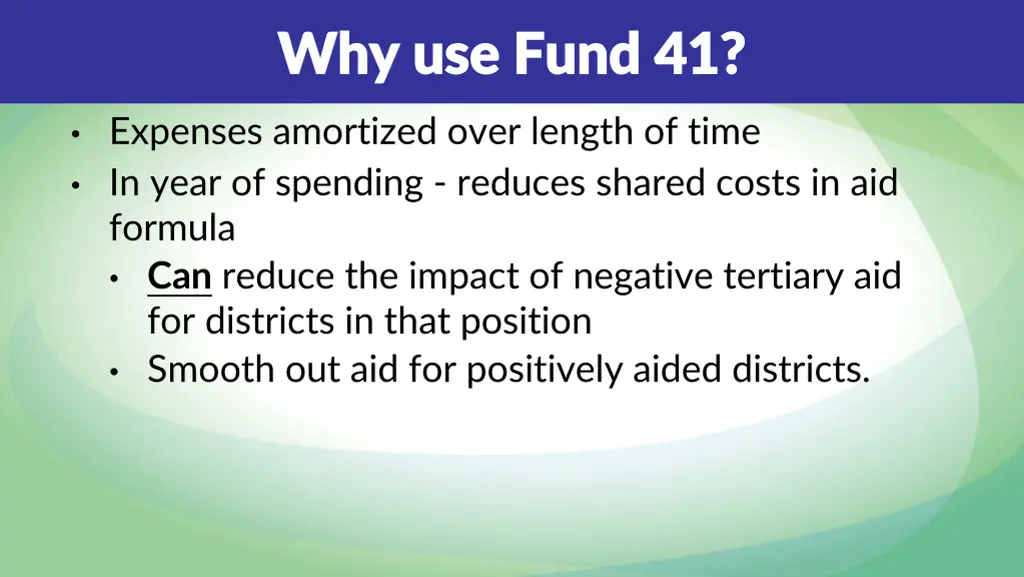 Why use Fund 41?

• Expenses amortized over length of time
• In year of spending - reduces shared costs in aid formula
  • Can reduce the impact of negative tertiary aid for districts in that position
  • Smooth out aid for positively aided districts.